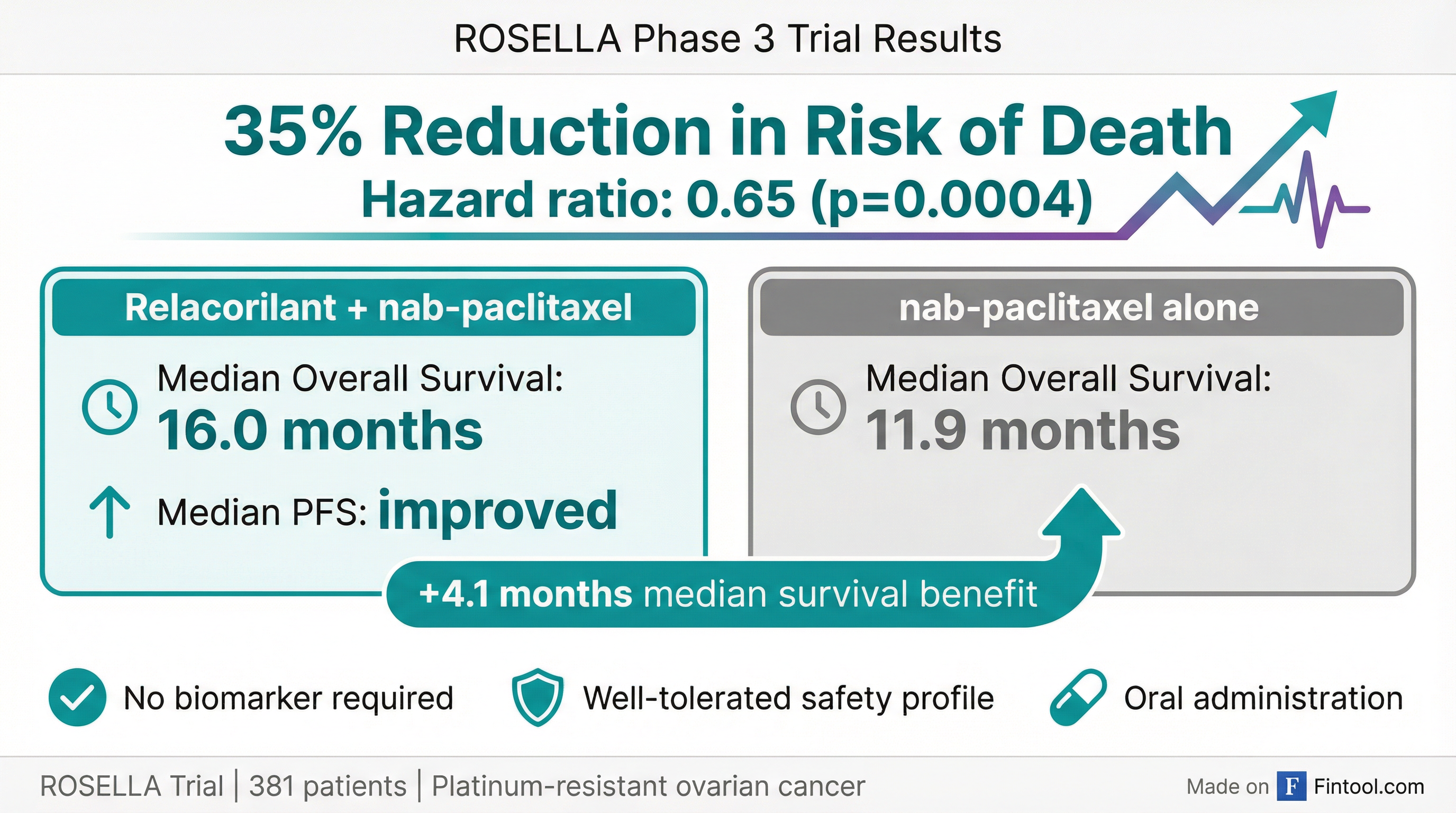 ROSELLA Phase 3 Trial Results

35% Reduction in Risk of Death
Hazard ratio: 0.65 (p=0.0004)

Relacorilant + nab-paclitaxel

Median Overall Survival:
16.0 months

Median PFS: improved

nab-paclitaxel alone

Median Overall Survival:
11.9 months

+4.1 months median survival benefit

No biomarker required

Well-tolerated safety profile

Oral administration

ROSELLA Trial | 381 patients | Platinum-resistant ovarian cancer

Made on F Fintool.com